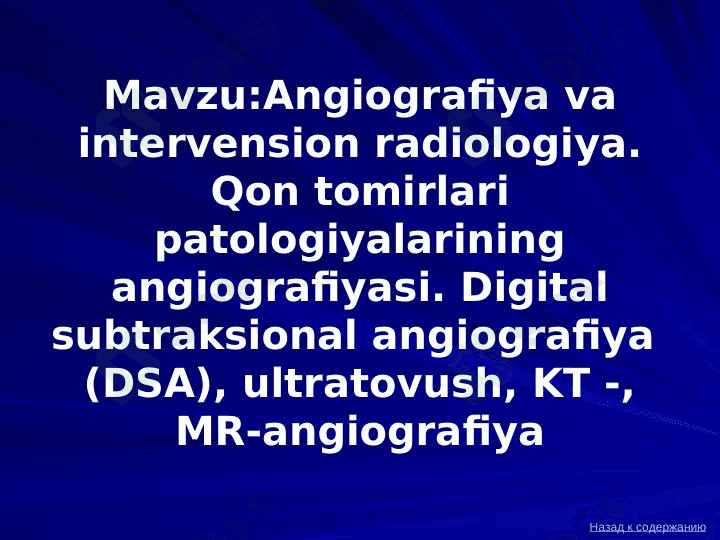 Mavzu:Angiografiya va intervension radiologiya. Qon tomirlari patologiyalarining angiografiyasi. Digital subtraksional angiografiya (DSA), ultratovush, KT -, MR-angiografiya

Назад к содержанию